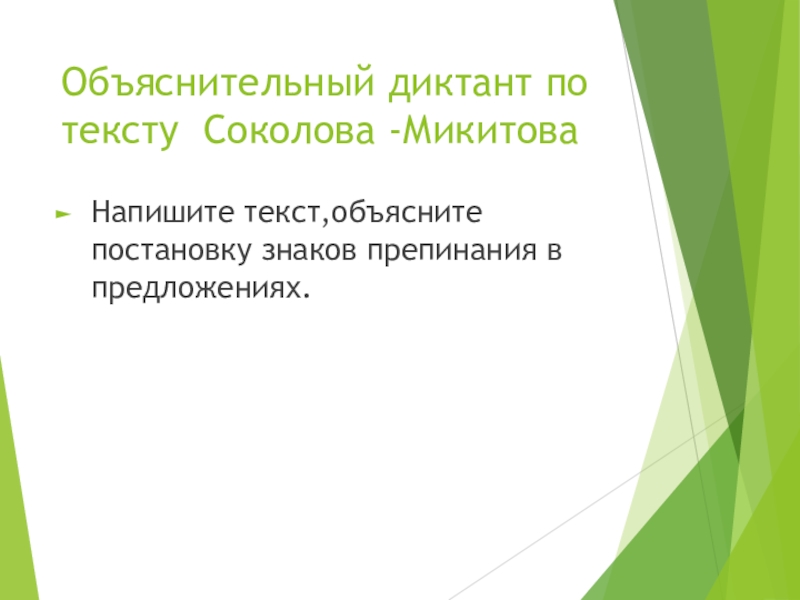 Объяснительный диктант по тексту Соколова -Микитова

Напишите текст,объясните постановку знаков препинания в предложениях.